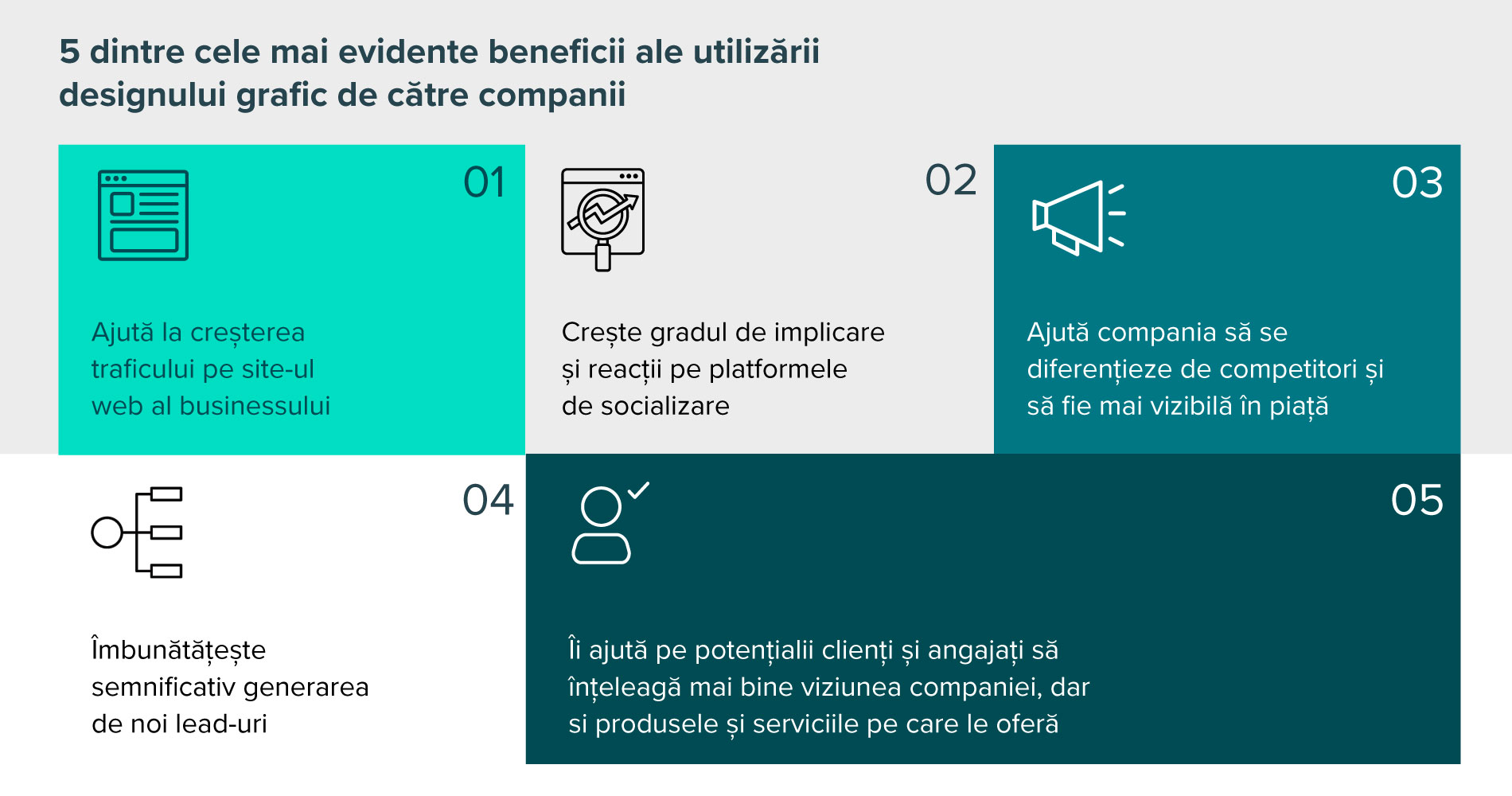 5 dintre cele mai evidente beneficii ale utilizării designului grafic de către companii

01

Ajută la creșterea traficului pe site-ul web al businessului

02

Crește gradul de implicare și reacții pe platformele de socializare

03

Ajută compania să se diferențieze de competitori și să fie mai vizibilă în piață

04

Îmbunătățește semnificativ generarea de noi lead-uri

05

Îi ajută pe potențialii clienți și angajați să înțeleagă mai bine viziunea companiei, dar si produsele și serviciile pe care le oferă